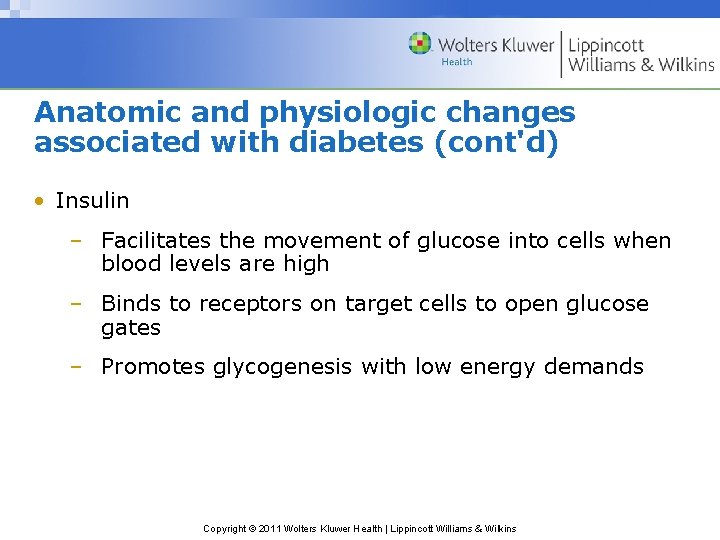 Wolters Kluwer Health | Lippincott Williams & Wilkins

Anatomic and physiologic changes associated with diabetes (cont'd)

• Insulin

– Facilitates the movement of glucose into cells when blood levels are high

– Binds to receptors on target cells to open glucose gates

– Promotes glycogenesis with low energy demands

Copyright © 2011 Wolters Kluwer Health | Lippincott Williams & Wilkins